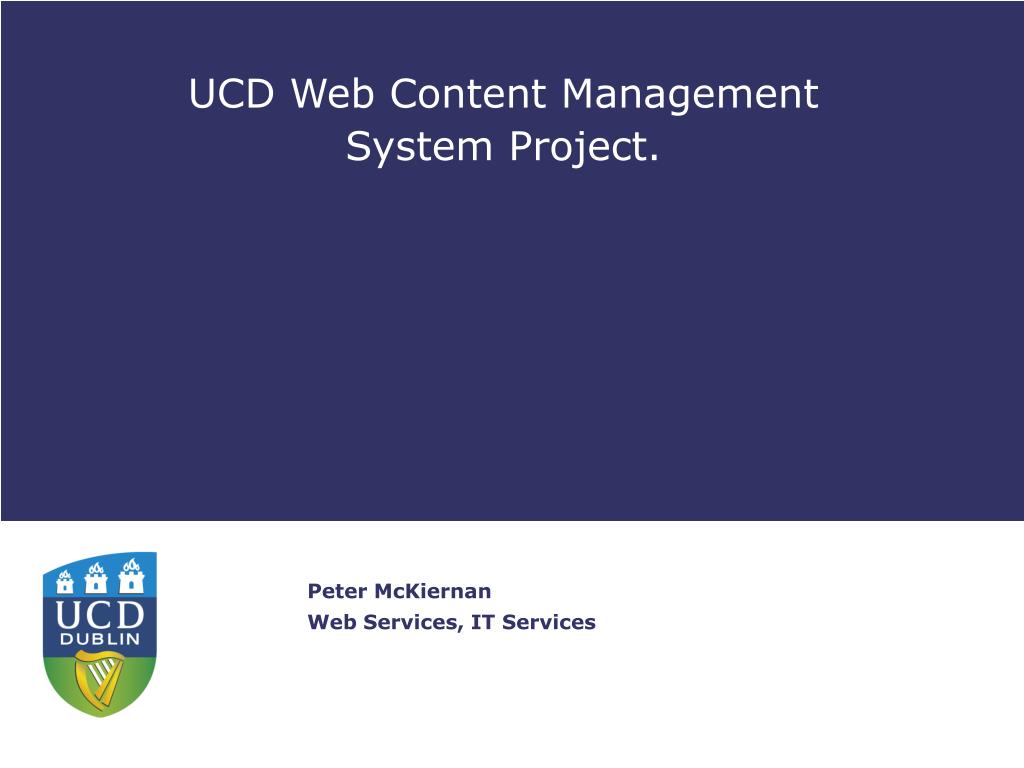 UCD Web Content Management System Project.

UCD
DUBLIN

Peter McKiernan
Web Services, IT Services